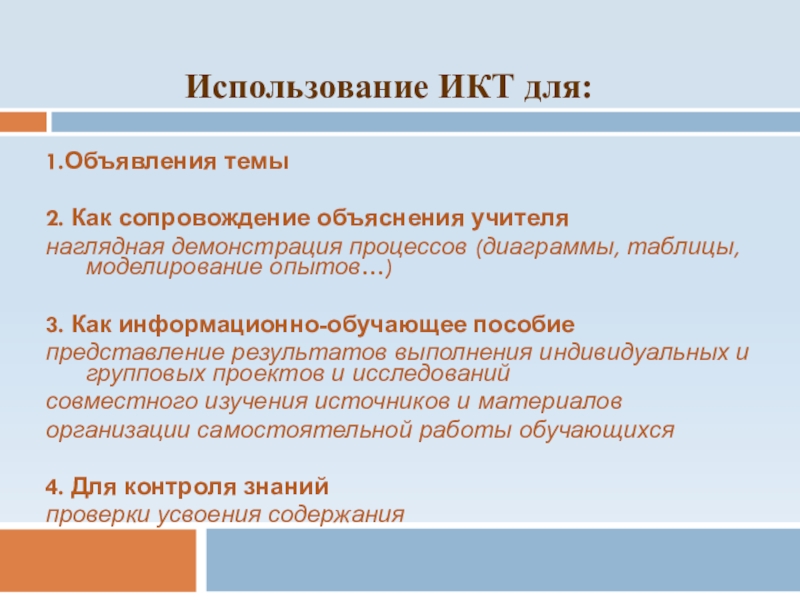 Использование ИКТ для:

1.Объявления темы

2. Как сопровождение объяснения учителя
наглядная демонстрация процессов (диаграммы, таблицы, моделирование опытов…)

3. Как информационно-обучающее пособие
представление результатов выполнения индивидуальных и групповых проектов и исследований
совместного изучения источников и материалов
организации самостоятельной работы обучающихся

4. Для контроля знаний
проверки усвоения содержания